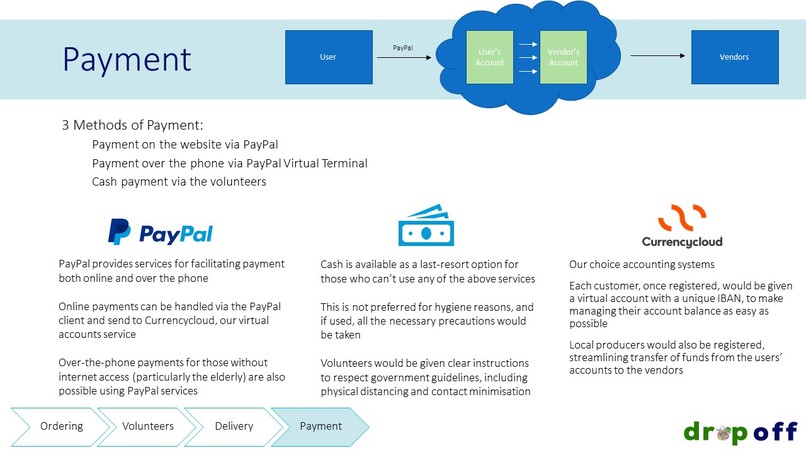 Payment

User

PayPal

User's Account

Vendor's Account

Vendors

3 Methods of Payment:

Payment on the website via PayPal

Payment over the phone via PayPal Virtual Terminal

Cash payment via the volunteers

PayPal

PayPal provides services for facilitating payment both online and over the phone

Online payments can be handled via the PayPal client and send to Currencycloud, our virtual accounts service

Over-the-phone payments for those without internet access (particularly the elderly) are also possible using PayPal services

Cash is available as a last-resort option for those who can't use any of the above services

This is not preferred for hygiene reasons, and if used, all the necessary precautions would be taken

Volunteers would be given clear instructions to respect government guidelines, including physical distancing and contact minimisation

Currencycloud

Our choice accounting systems

Each customer, once registered, would be given a virtual account with a unique IBAN, to make managing their account balance as easy as possible

Local producers would also be registered, streamlining transfer of funds from the users' accounts to the vendors

Ordering

Volunteers

Delivery

Payment

dropoff